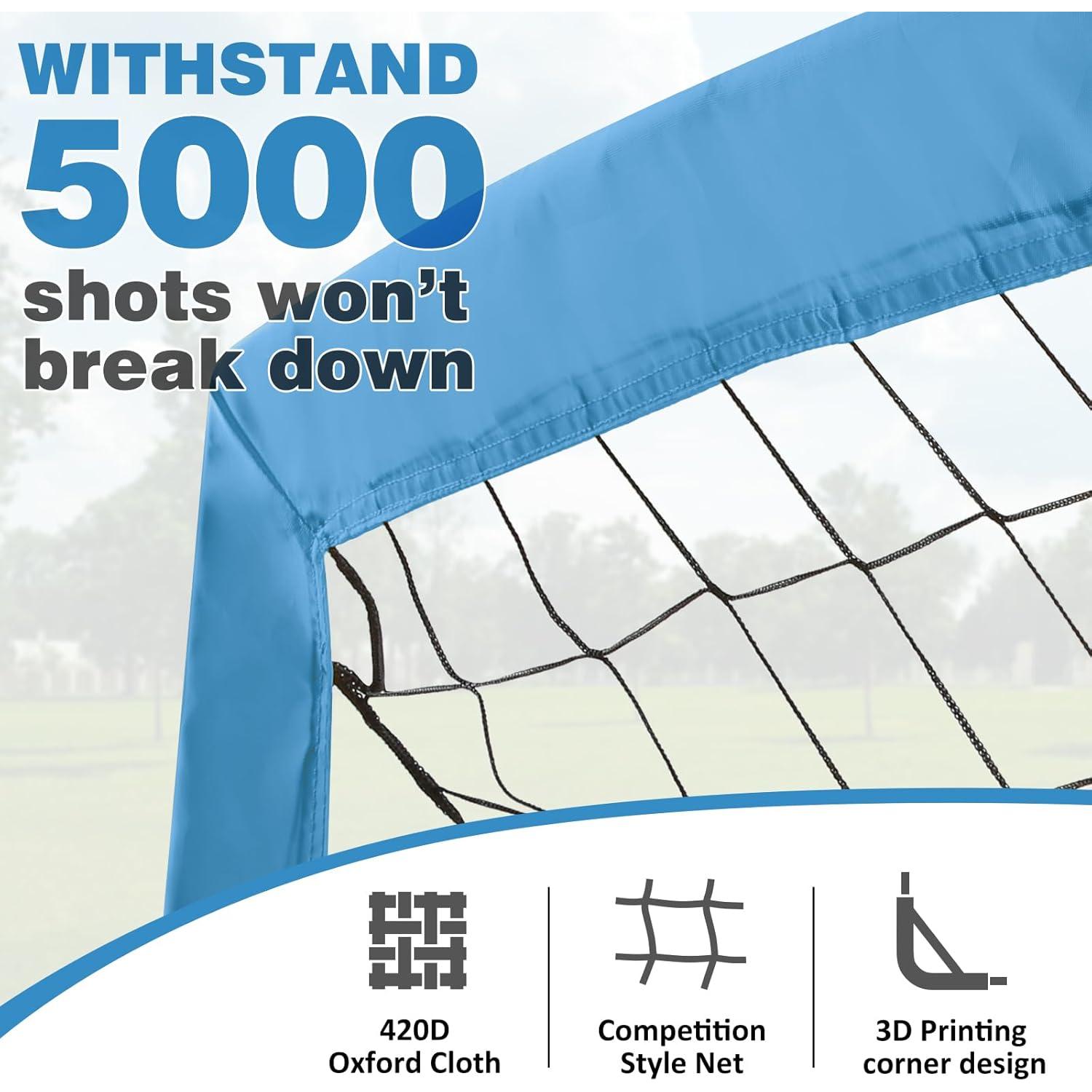 WITHSTAND
5000
shots won't
break down

420D
Oxford Cloth

Competition
Style Net

3D Printing
corner design